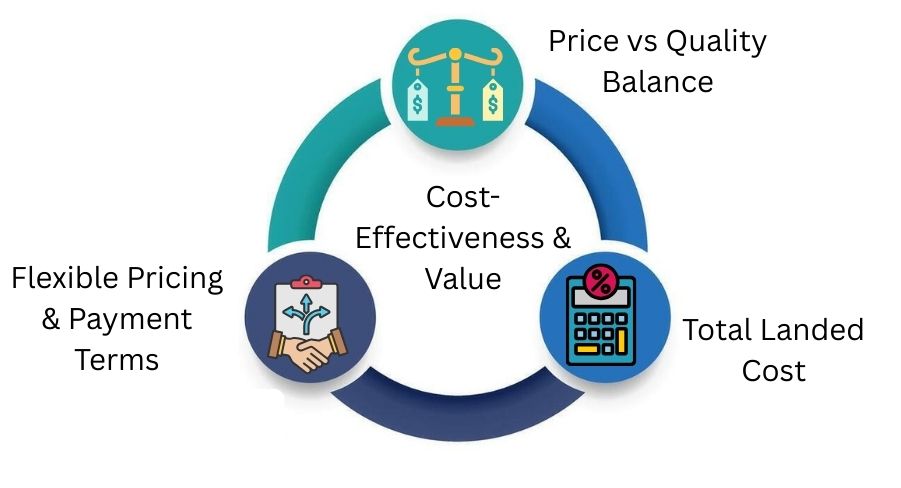 Price vs Quality Balance

Cost-Effectiveness & Value

Flexible Pricing & Payment Terms

Total Landed Cost